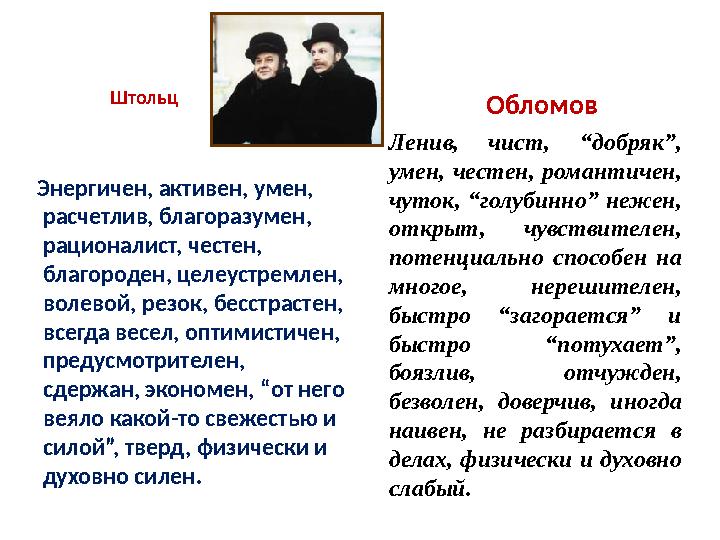 Штольц

Энергичен, активен, умен, расчетлив, благоразумен, рационалист, честен, благороден, целеустремлен, волевой, резок, бесстрастен, всегда весел, оптимистичен, предусмотрителен, сдержан, экономен, “от него веяло какой-то свежестью и силой”, тверд, физически и духовно силен.

Обломов

Ленив, чист, “добряк”, умен, честен, романтичен, чуток, “голубинно” нежен, открыт, чувствителен, потенциально способен на многое, нерешителен, быстро “загорается” и быстро “потухает”, боязлив, отчужден, безволен, доверчив, иногда наивен, не разбирается в делах, физически и духовно слабый.